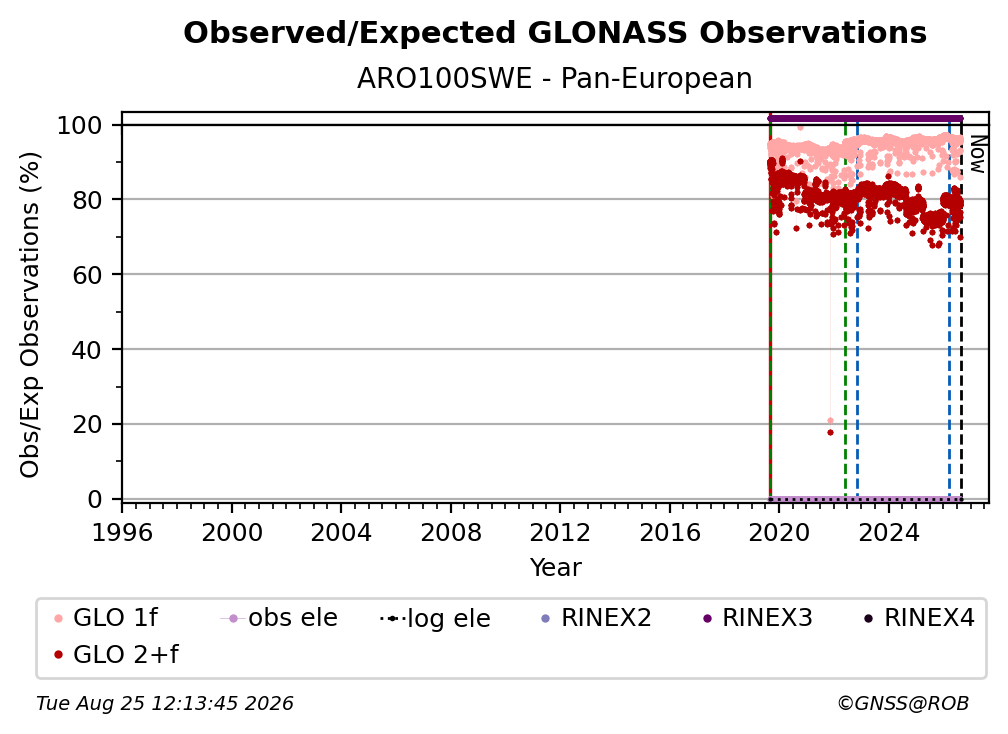 Observed/Expected GLONASS Observations

ARO100SWE - Pan-European

Obs/Exp Observations (%)

100
80
60
40
20
0

Now

1996 2000 2004 2008 2012 2016 2020 2024

Year

GLO 1f
obs ele
log ele
RINEX2
RINEX3
RINEX4
GLO 2+f

Tue Aug 25 12:13:45 2026

©GNSS@ROB